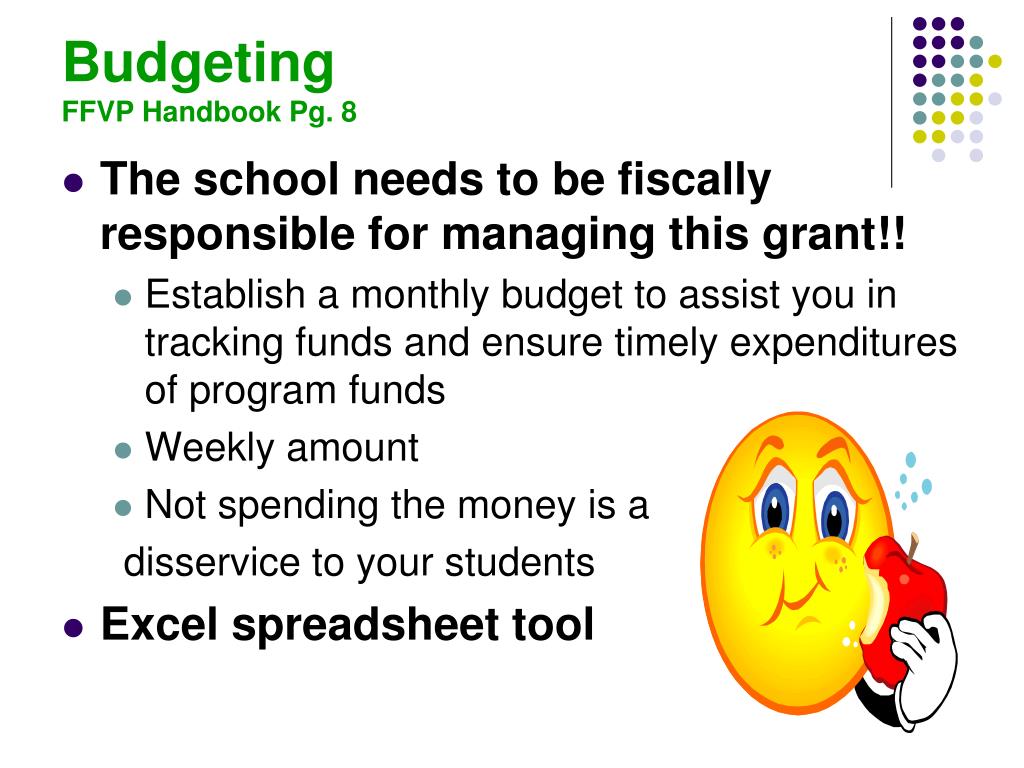 Budgeting
FFVP Handbook Pg. 8

The school needs to be fiscally responsible for managing this grant!!

Establish a monthly budget to assist you in tracking funds and ensure timely expenditures of program funds

Weekly amount

Not spending the money is a disservice to your students

Excel spreadsheet tool